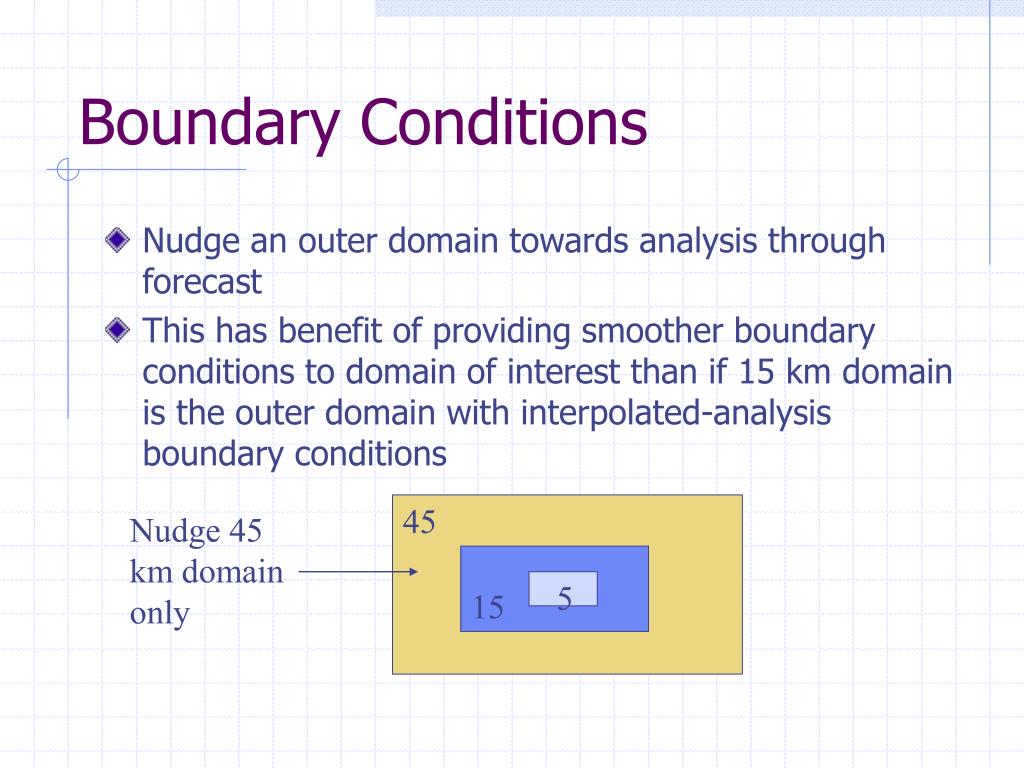 Boundary Conditions

Nudge an outer domain towards analysis through forecast

This has benefit of providing smoother boundary conditions to domain of interest than if 15 km domain is the outer domain with interpolated-analysis boundary conditions

Nudge 45 km domain only

45

15

5